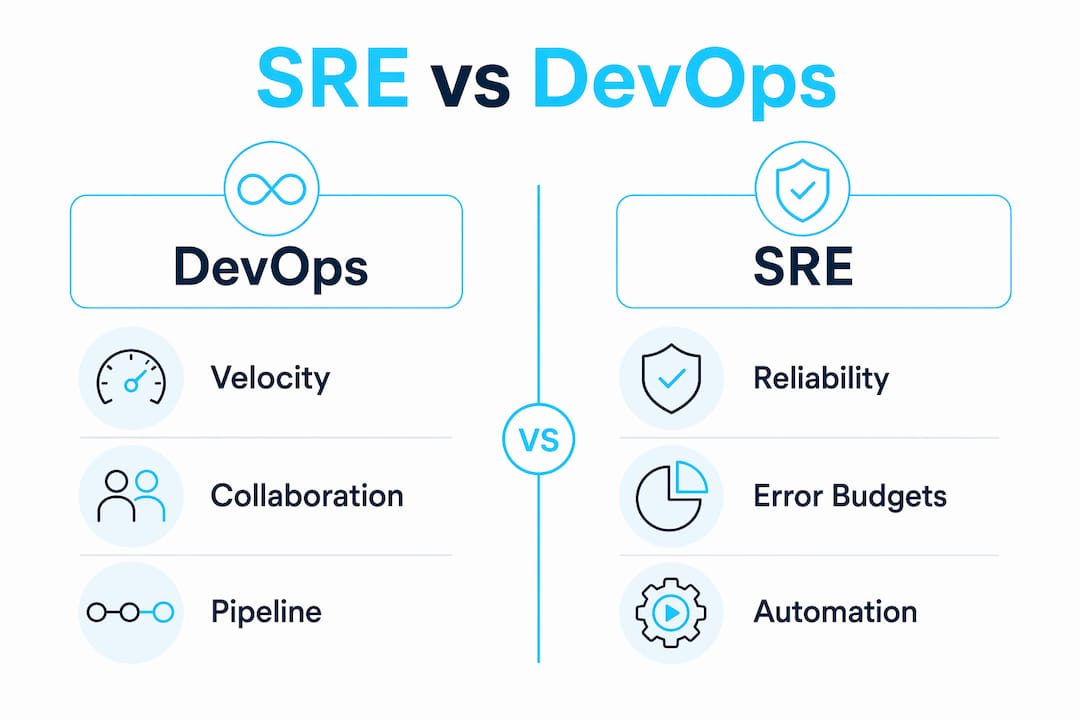 SRE vs DevOps

DevOps

Velocity

Collaboration

Pipeline

VS

SRE

Reliability

Error Budgets

Automation